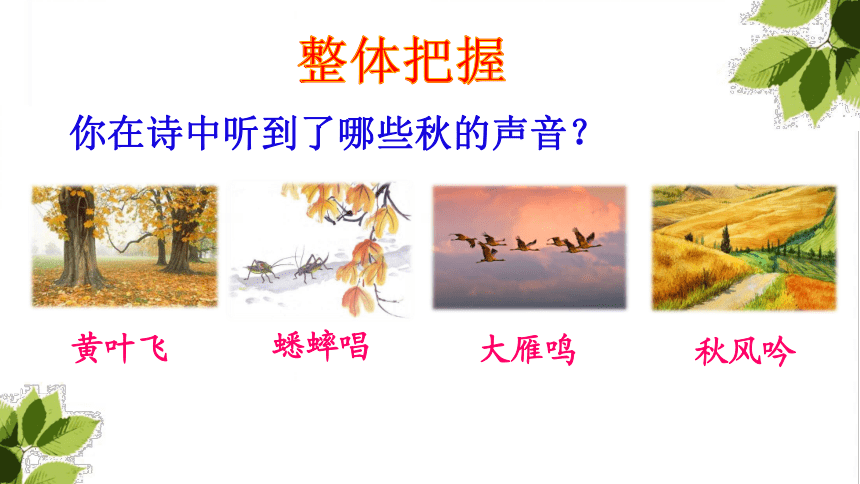 整体把握

你在诗中听到了哪些秋的声音？

黄叶飞

蟋蟀唱

大雁鸣

秋风吟